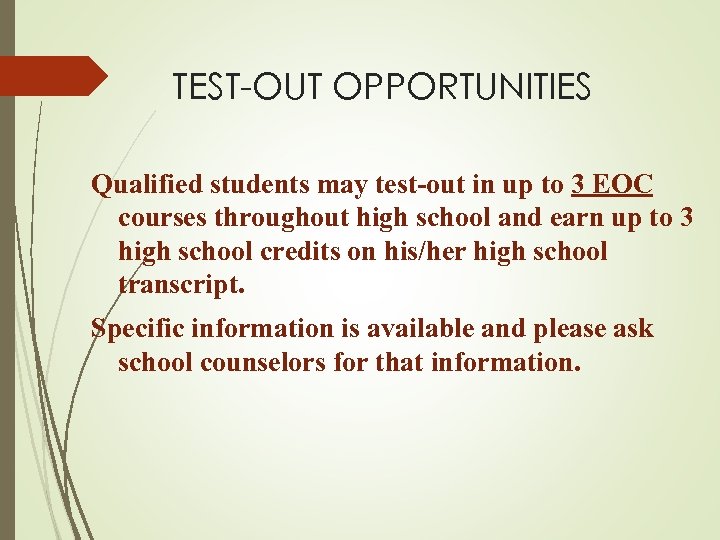 TEST-OUT OPPORTUNITIES

Qualified students may test-out in up to 3 EOC courses throughout high school and earn up to 3 high school credits on his/her high school transcript.

Specific information is available and please ask school counselors for that information.